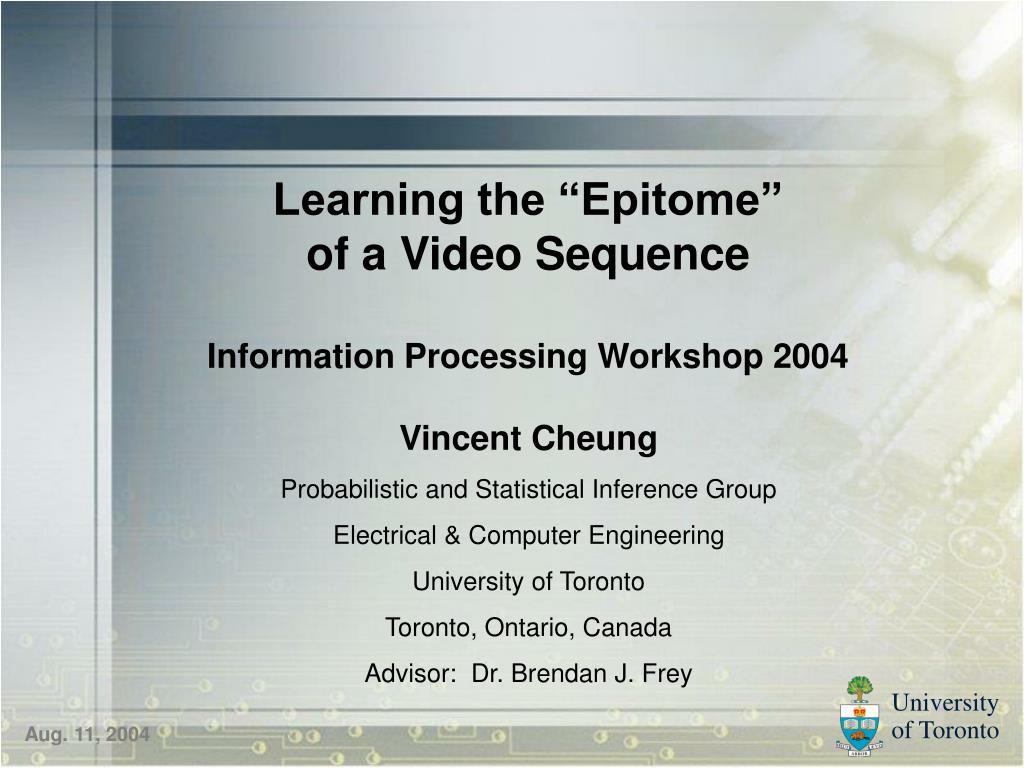 Learning the “Epitome” of a Video Sequence

Information Processing Workshop 2004

Vincent Cheung

Probabilistic and Statistical Inference Group

Electrical & Computer Engineering

University of Toronto

Toronto, Ontario, Canada

Advisor: Dr. Brendan J. Frey

Aug. 11, 2004

University of Toronto